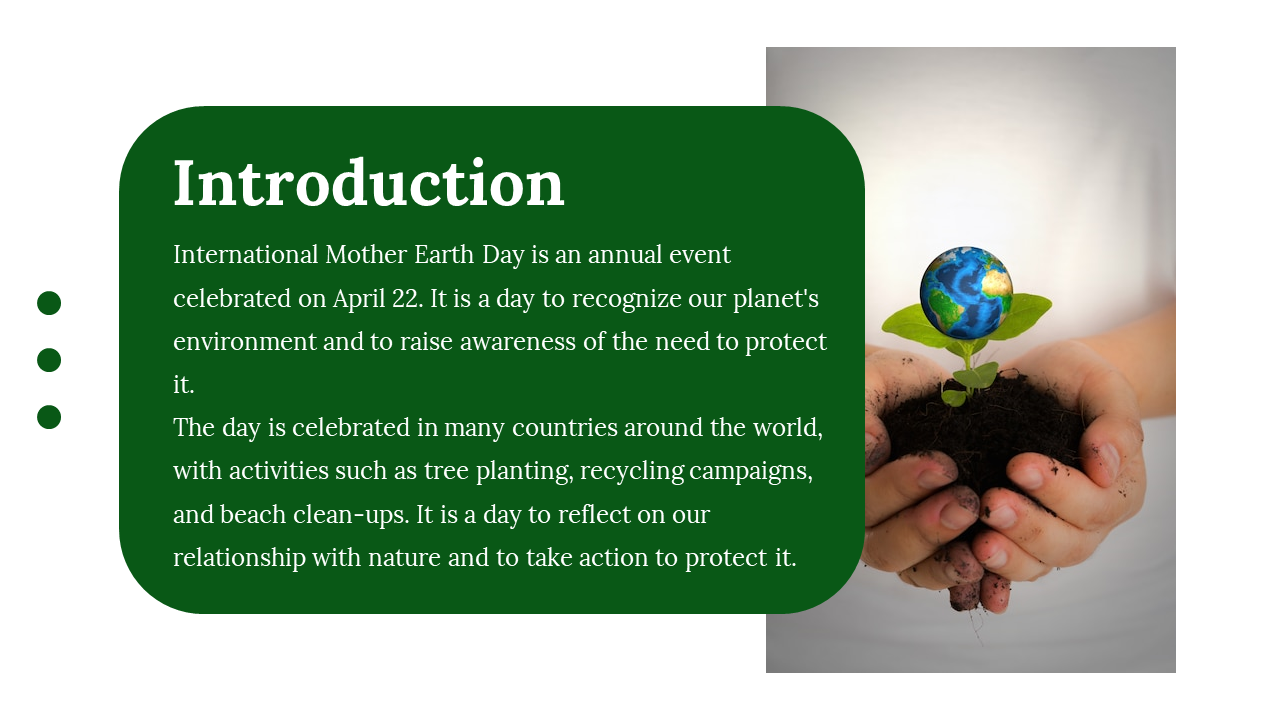 Introduction

International Mother Earth Day is an annual event celebrated on April 22. It is a day to recognize our planet's environment and to raise awareness of the need to protect it.
The day is celebrated in many countries around the world, with activities such as tree planting, recycling campaigns, and beach clean-ups. It is a day to reflect on our relationship with nature and to take action to protect it.